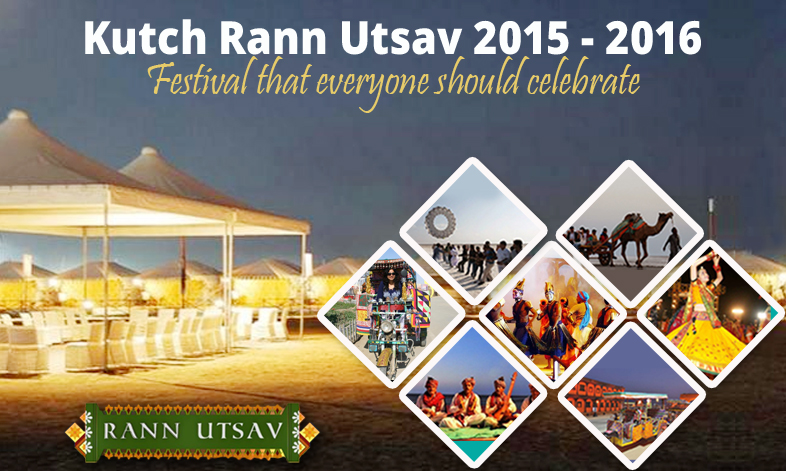 Kutch Rann Utsav 2015 - 2016
Festival that everyone should celebrate

RANN UTSAV